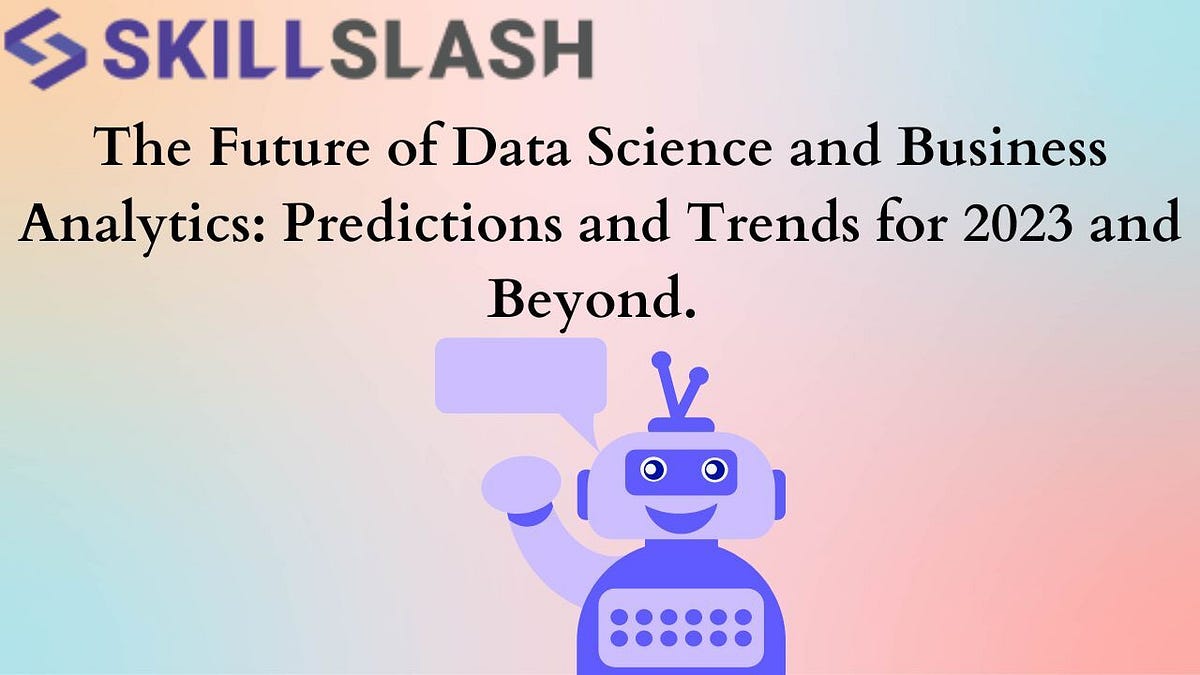 SKILLSLASH

The Future of Data Science and Business Analytics: Predictions and Trends for 2023 and Beyond.